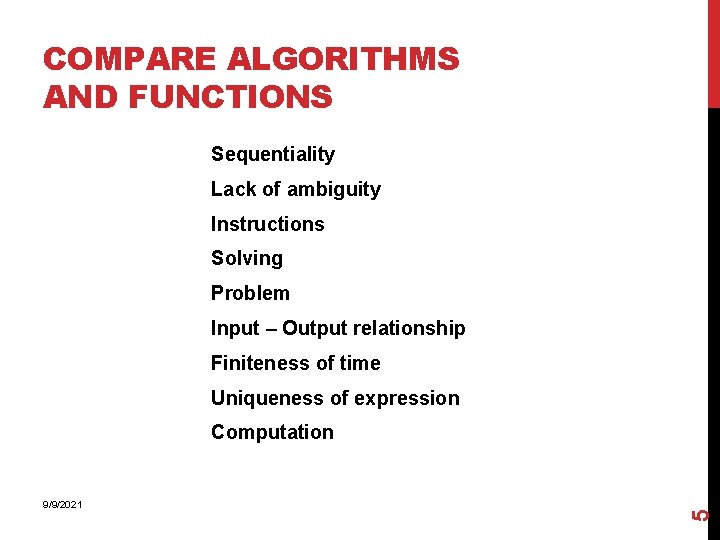 COMPARE ALGORITHMS AND FUNCTIONS

Sequentiality

Lack of ambiguity

Instructions

Solving

Problem

Input – Output relationship

Finiteness of time

Uniqueness of expression

Computation

9/9/2021

5